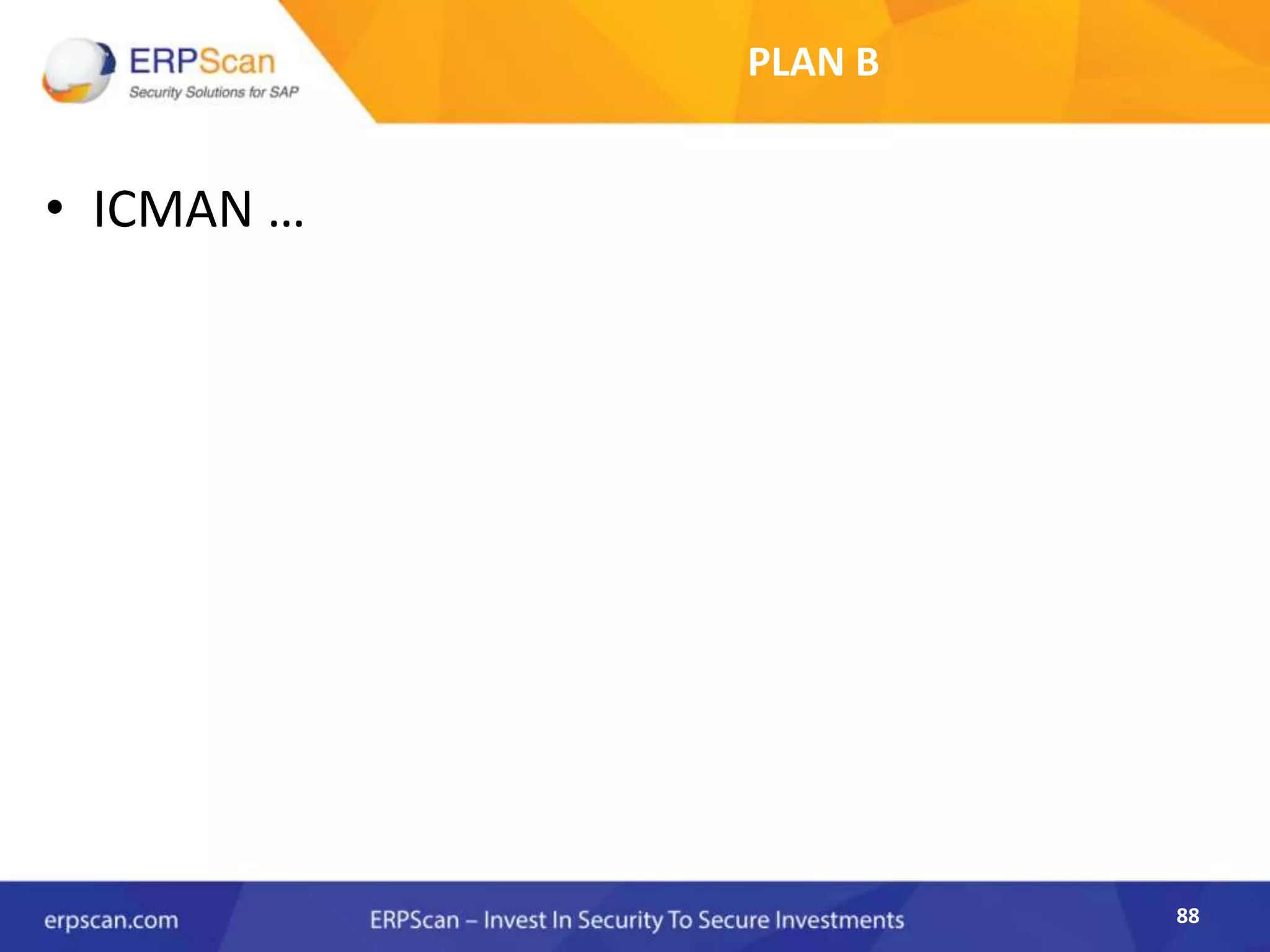 ERPScan
Security Solutions for SAP

PLAN B

• ICMAN …

erpscan.com

ERPScan – Invest In Security To Secure Investments

88